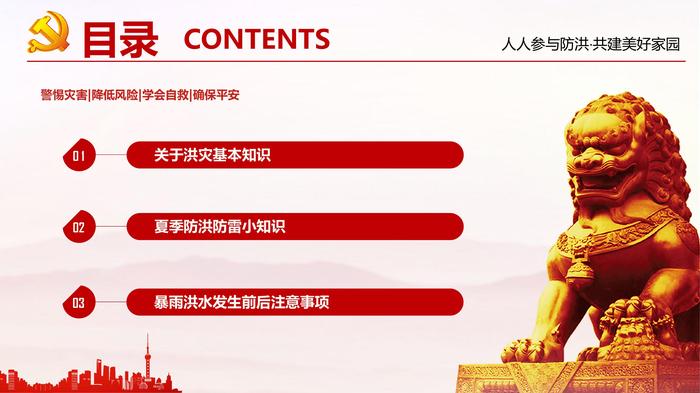 目录 CONTENTS

人人参与防洪·共建美好家园

警惕灾害|降低风险|学会自救|确保平安

01 关于洪灾基本知识

02 夏季防洪防雷小知识

03 暴雨洪水发生前后注意事项